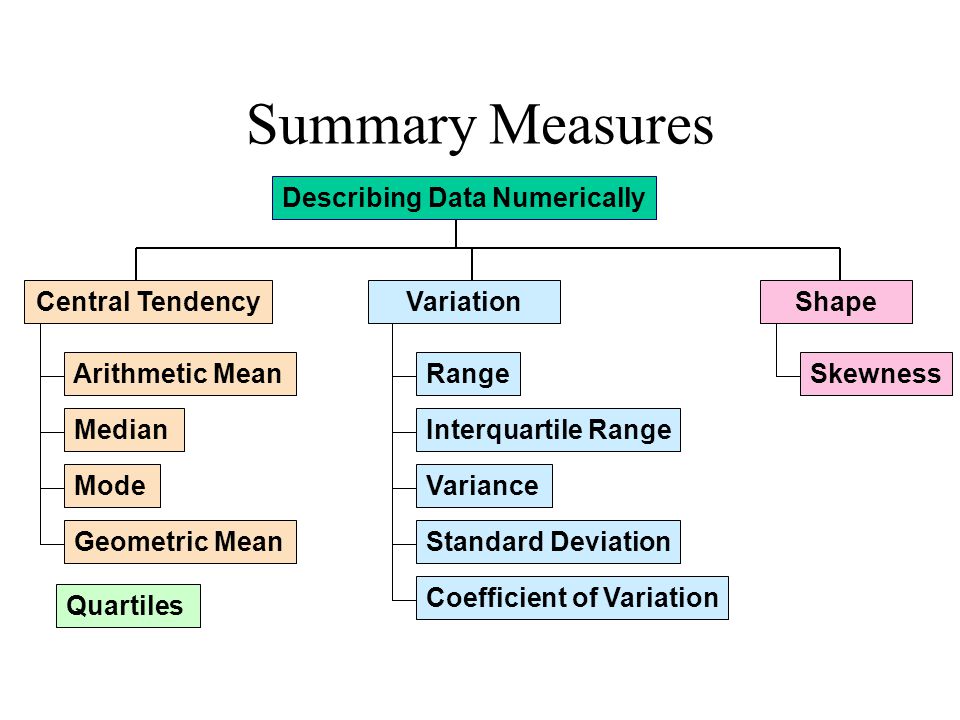 Summary Measures

Describing Data Numerically

Central Tendency

Arithmetic Mean

Median

Mode

Geometric Mean

Quartiles

Variation

Range

Interquartile Range

Variance

Standard Deviation

Coefficient of Variation

Shape

Skewness